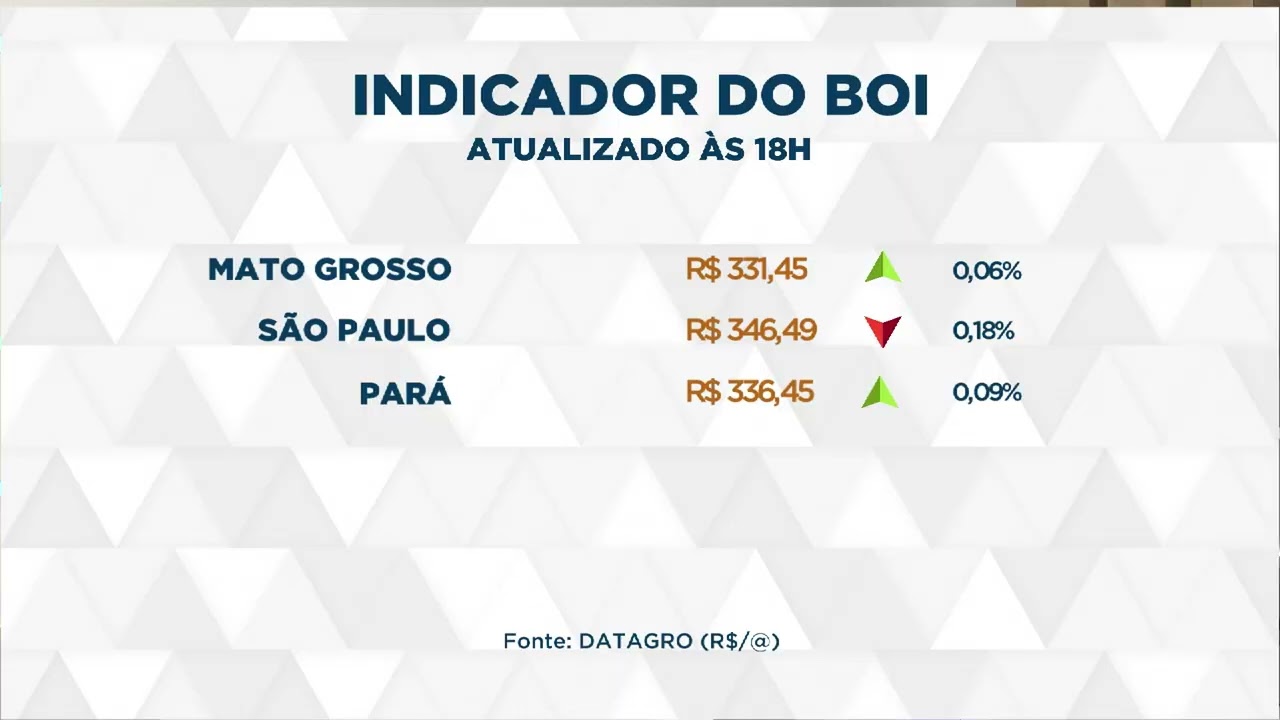 INDICADOR DO BOI
ATUALIZADO ÀS 18H

| | | |
|---|---|---|
| MATO GROSSO | R$ 331,45 | 0,06% |
| SÃO PAULO | R$ 346,49 | 0,18% |
| PARÁ | R$ 336,45 | 0,09% |

Fonte: DATAGRO (R$/@)